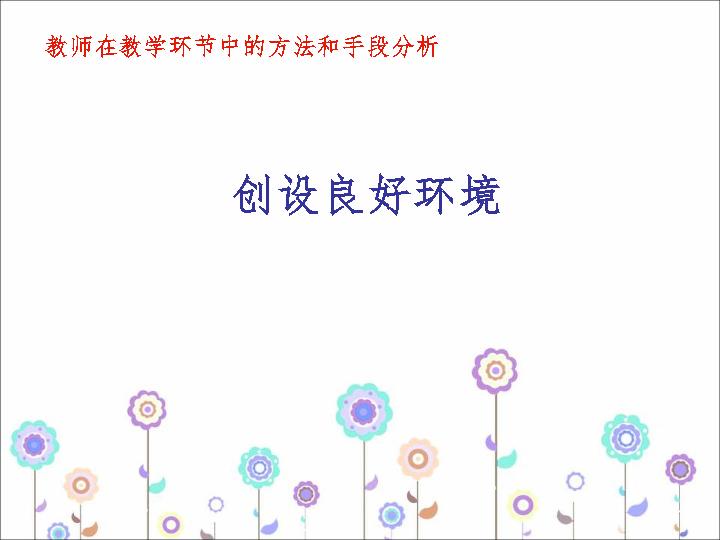 教师在教学环节中的方法和手段分析

创设良好环境